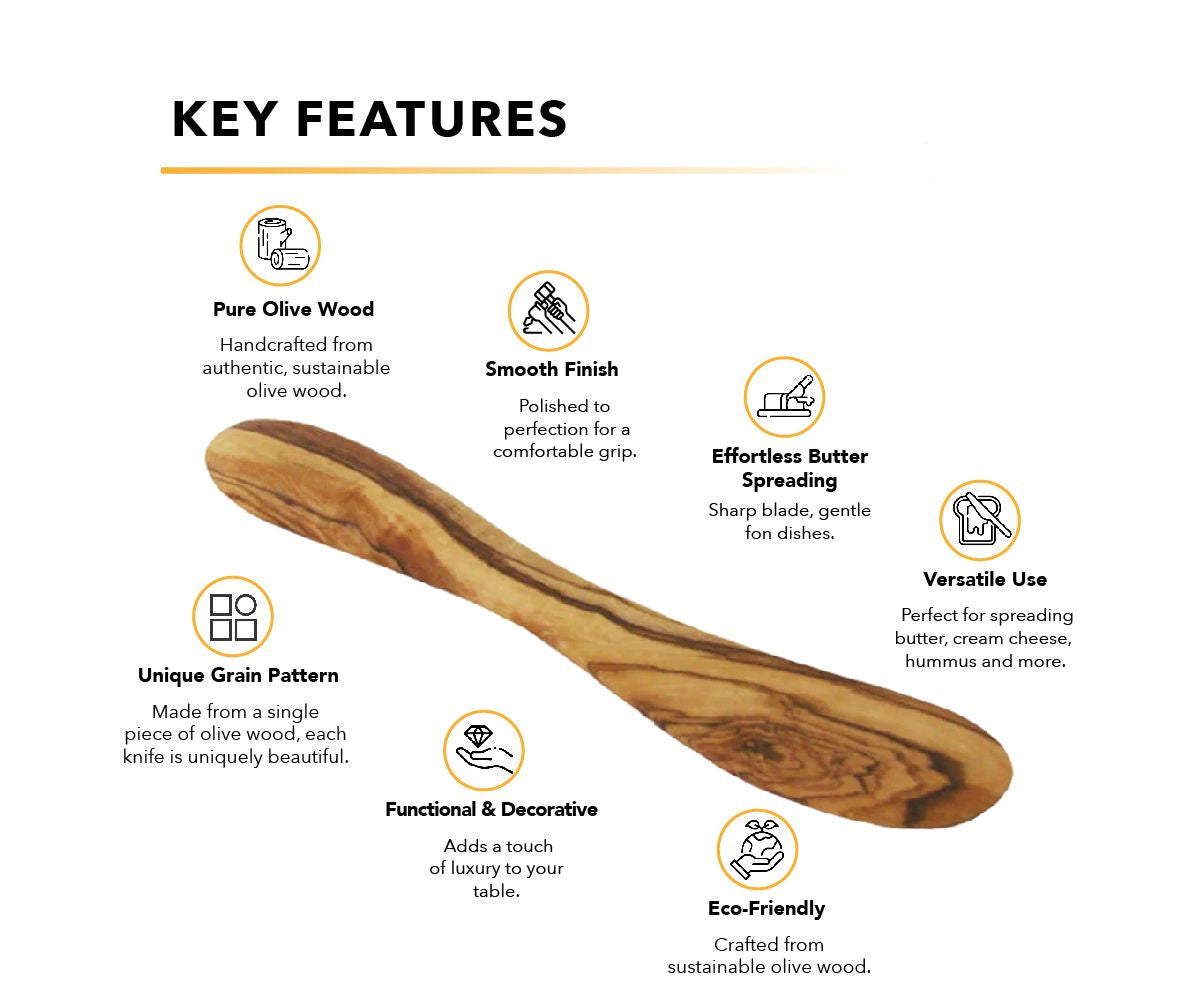 KEY FEATURES

Pure Olive Wood

Handcrafted from authentic, sustainable olive wood.

Smooth Finish

Polished to perfection for a comfortable grip.

Effortless Butter Spreading

Sharp blade, gentle fon dishes.

Versatile Use

Perfect for spreading butter, cream cheese, hummus and more.

Unique Grain Pattern

Made from a single piece of olive wood, each knife is uniquely beautiful.

Functional & Decorative

Adds a touch of luxury to your table.

Eco-Friendly

Crafted from sustainable olive wood.